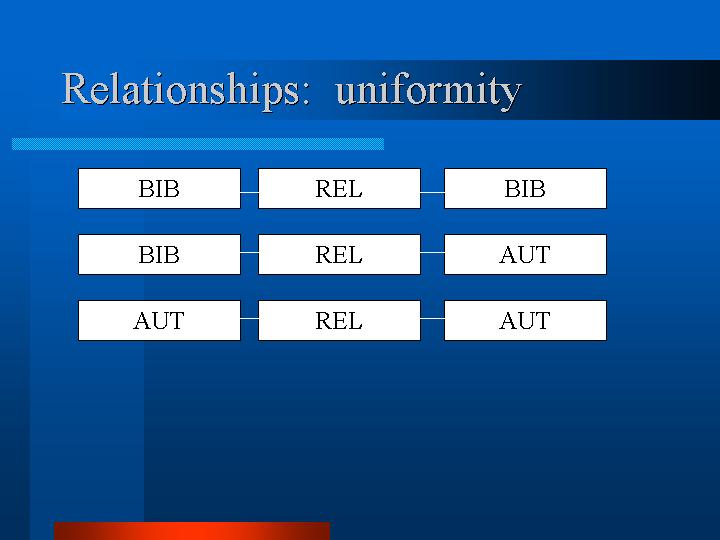 Relationships: uniformity

BIB REL BIB

BIB REL AUT

AUT REL AUT